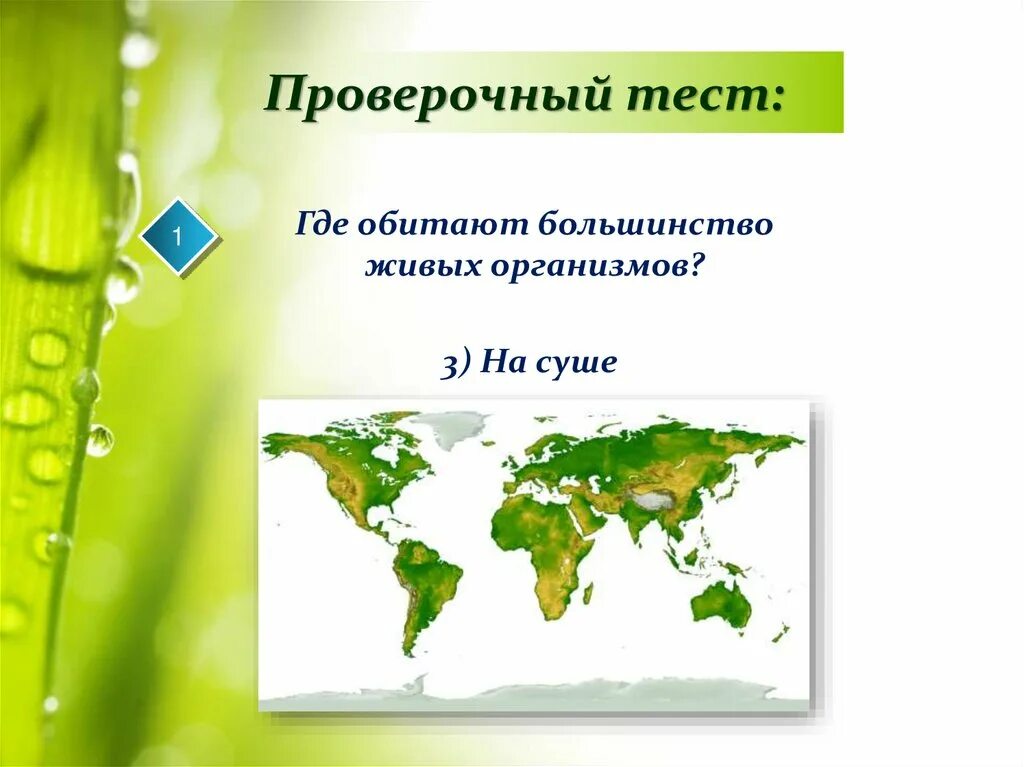 Проверочный тест:

1

Где обитают большинство живых организмов?

3) На суше